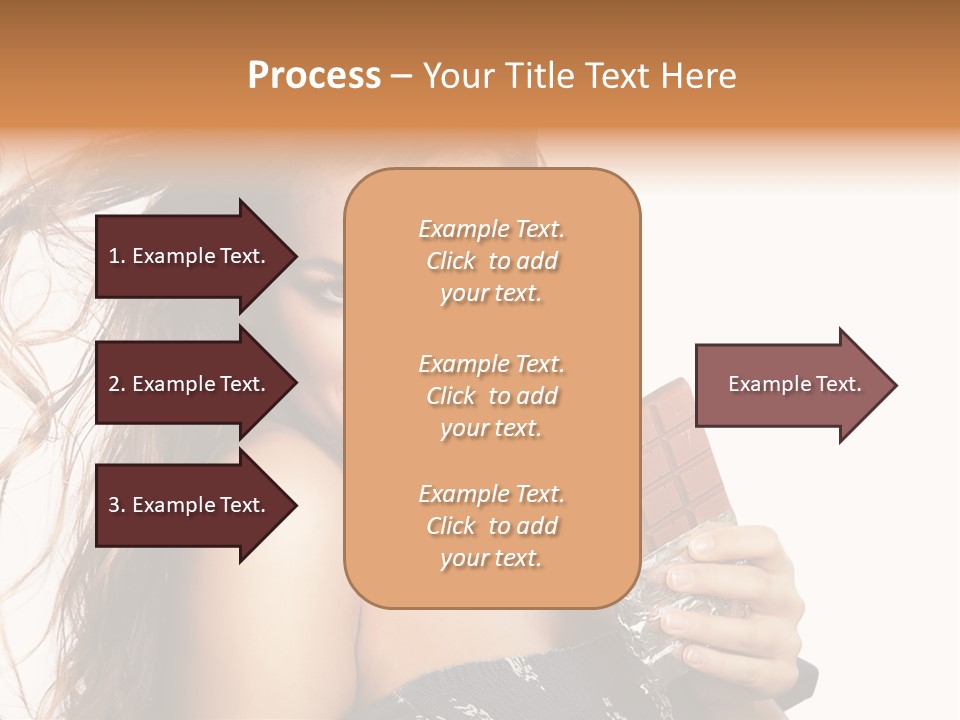 Process – Your Title Text Here

1. Example Text.

2. Example Text.

3. Example Text.

Example Text. Click to add your text.

Example Text. Click to add your text.

Example Text. Click to add your text.

Example Text.